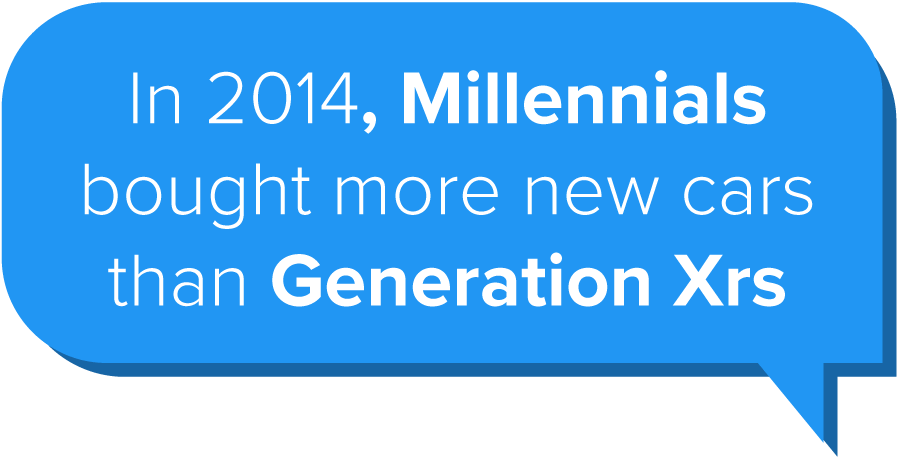 In 2014, Millennials bought more new cars than Generation Xrs